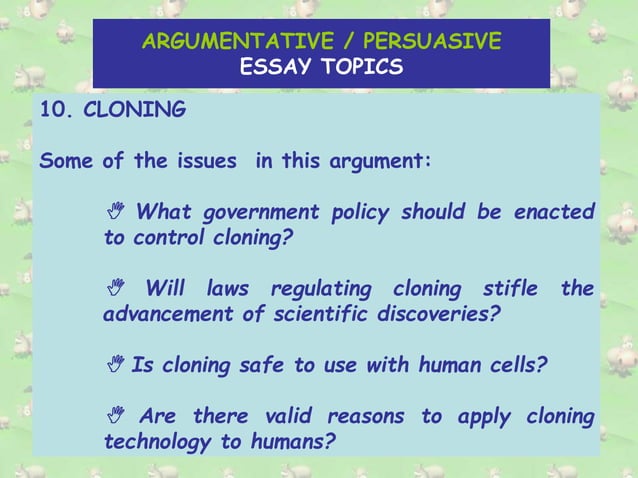 ARGUMENTATIVE / PERSUASIVE
ESSAY TOPICS

10. CLONING

Some of the issues in this argument:

What government policy should be enacted to control cloning?

Will laws regulating cloning stifle the advancement of scientific discoveries?

Is cloning safe to use with human cells?

Are there valid reasons to apply cloning technology to humans?